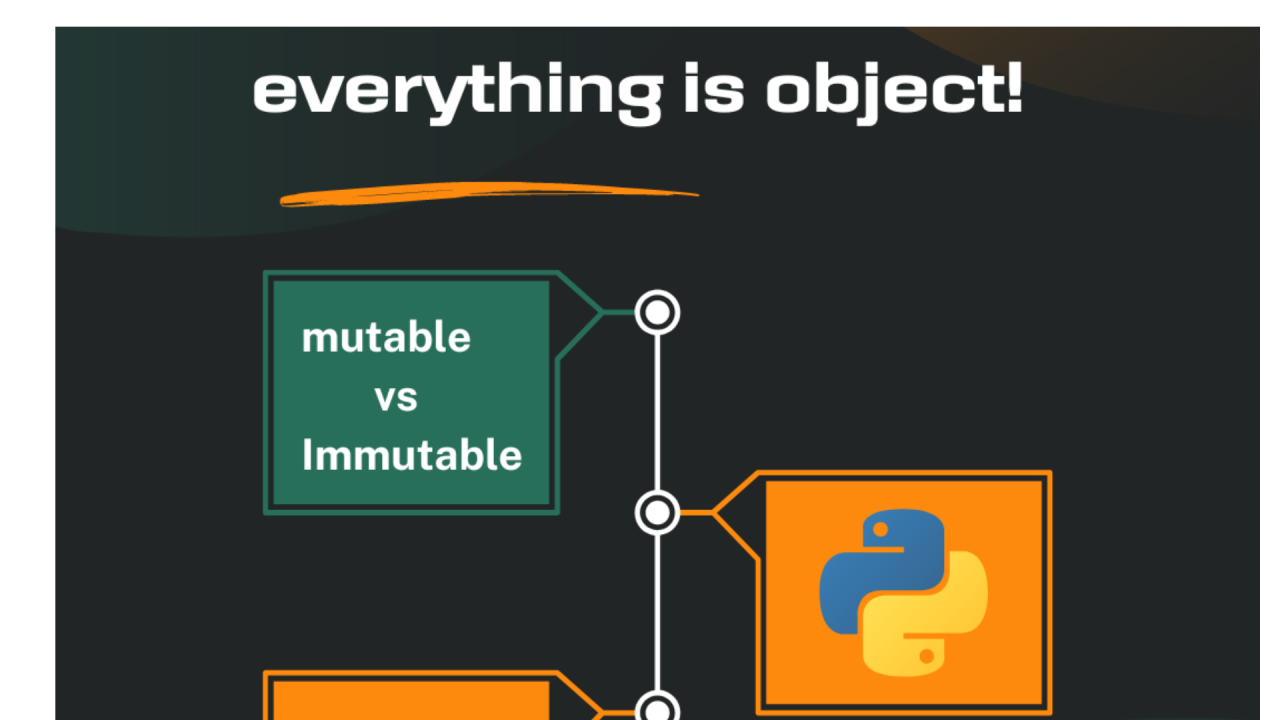 everything is object!

mutable
vs
Immutable